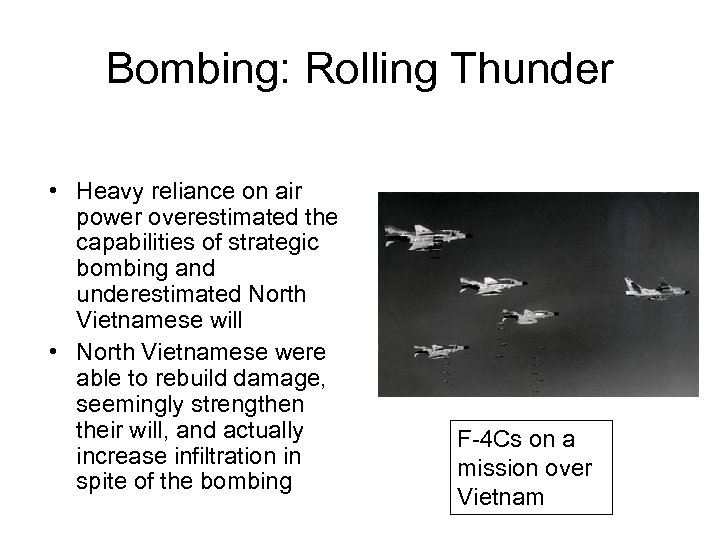 Bombing: Rolling Thunder

• Heavy reliance on air power overestimated the capabilities of strategic bombing and underestimated North Vietnamese will

• North Vietnamese were able to rebuild damage, seemingly strengthen their will, and actually increase infiltration in spite of the bombing

F-4Cs on a mission over Vietnam